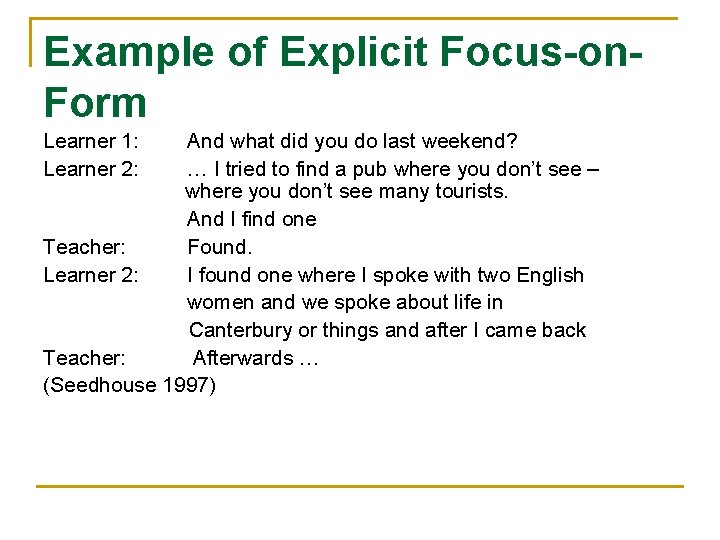 Example of Explicit Focus-on-Form

Learner 1: And what did you do last weekend?
Learner 2: … I tried to find a pub where you don't see – where you don't see many tourists.
And I find one
Teacher: Found.
Learner 2: I found one where I spoke with two English women and we spoke about life in Canterbury or things and after I came back
Teacher: Afterwards …
(Seedhouse 1997)